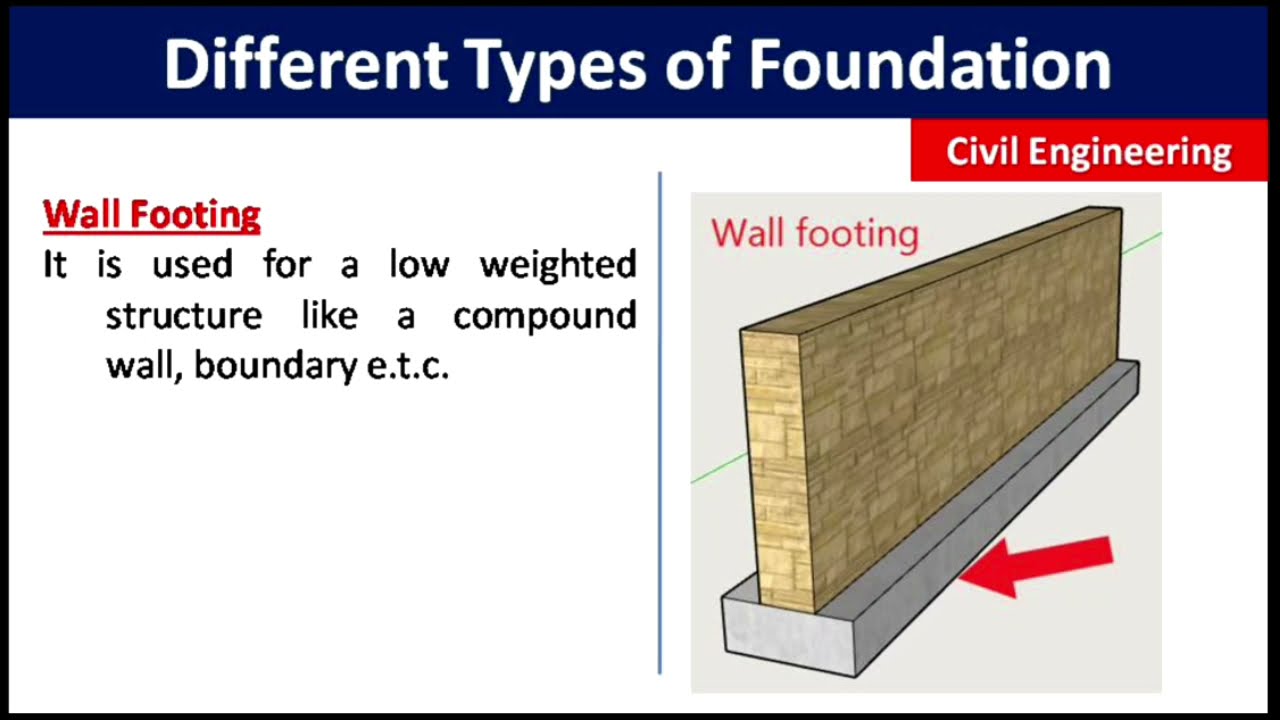 Different Types of Foundation

Civil Engineering

Wall Footing

It is used for a low weighted structure like a compound wall, boundary e.t.c.

Wall footing